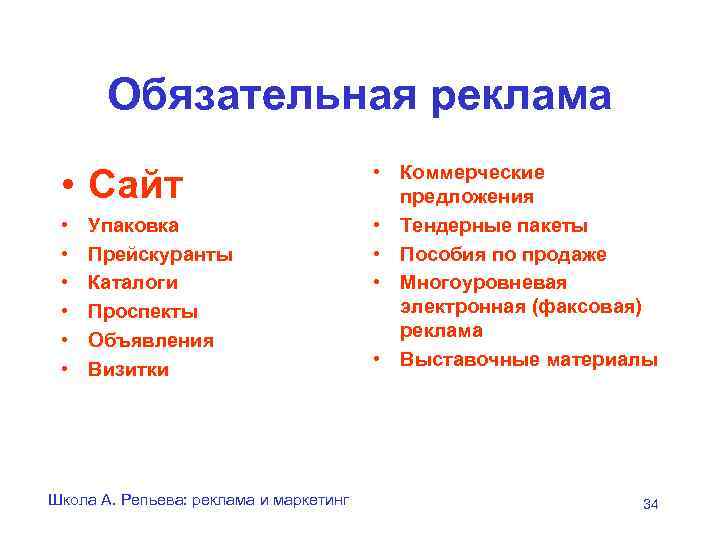 Обязательная реклама

• Сайт
• Упаковка
• Прейскуранты
• Каталоги
• Проспекты
• Объявления
• Визитки

• Коммерческие предложения
• Тендерные пакеты
• Пособия по продаже
• Многоуровневая электронная (факсовая) реклама
• Выставочные материалы

Школа А. Репьева: реклама и маркетинг

34